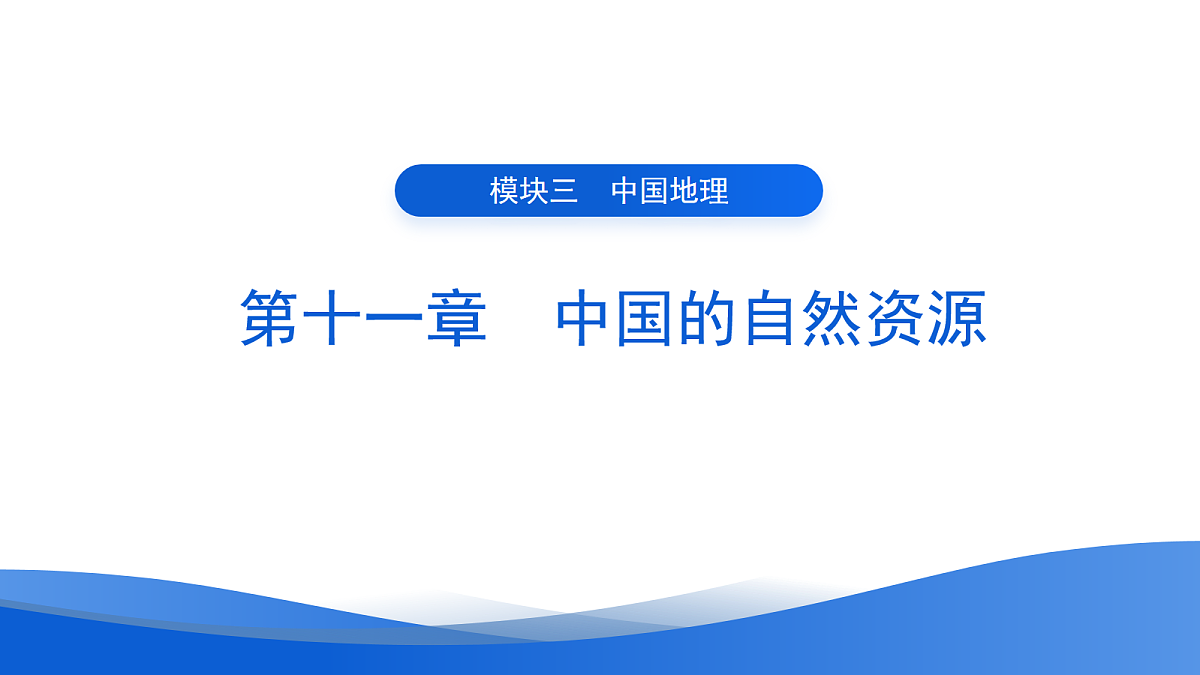 模块三　中国地理

第十一章　中国的自然资源